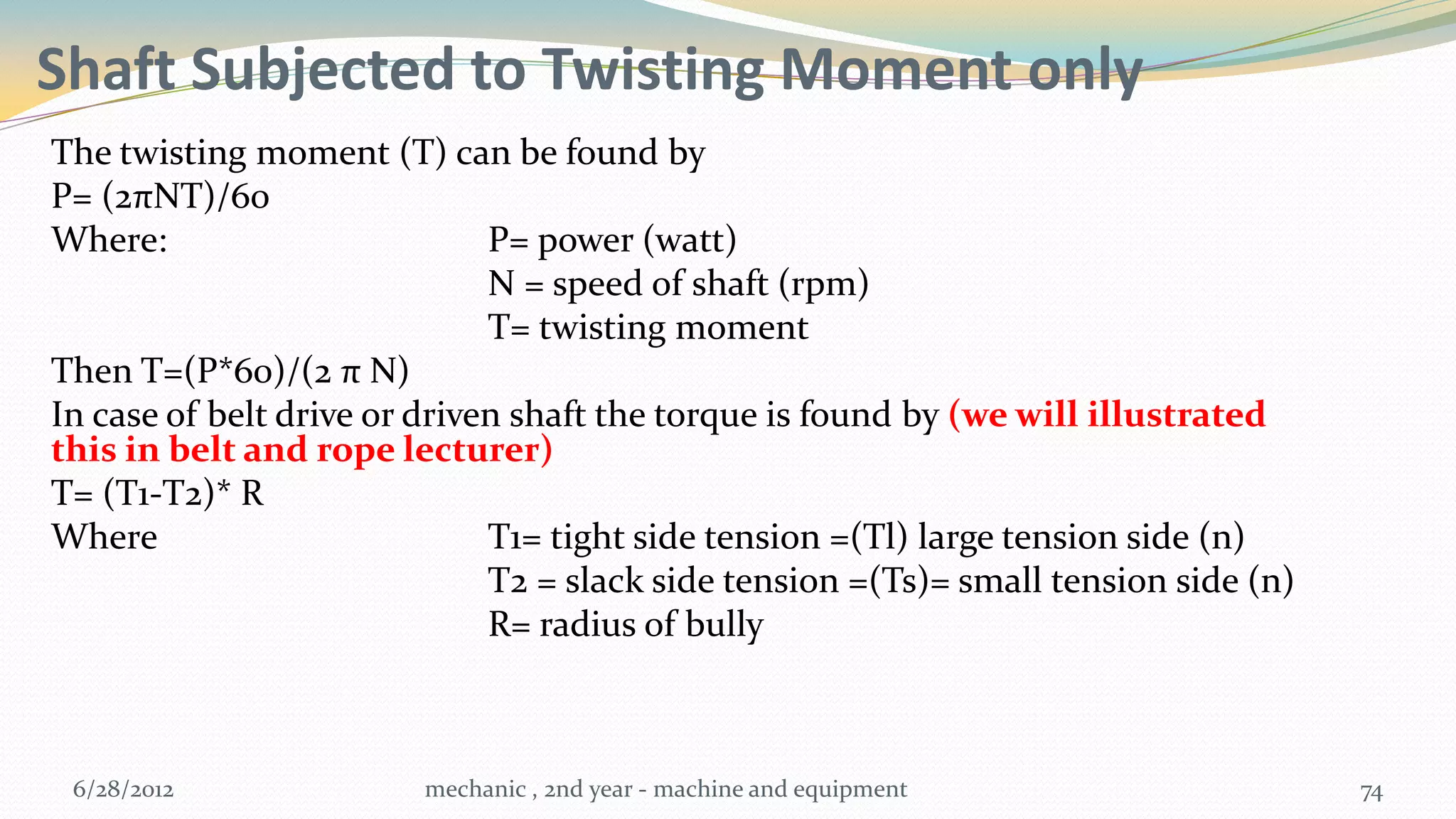 Shaft Subjected to Twisting Moment only

The twisting moment (T) can be found by
P= (2πNT)/60
Where: P= power (watt)
N = speed of shaft (rpm)
T= twisting moment
Then T=(P*60)/(2 π N)
In case of belt drive or driven shaft the torque is found by (we will illustrated this in belt and rope lecturer)
T= (T1-T2)* R
Where T1= tight side tension =(Tl) large tension side (n)
T2 = slack side tension =(Ts)= small tension side (n)
R= radius of bully

6/28/2012

mechanic , 2nd year - machine and equipment

74